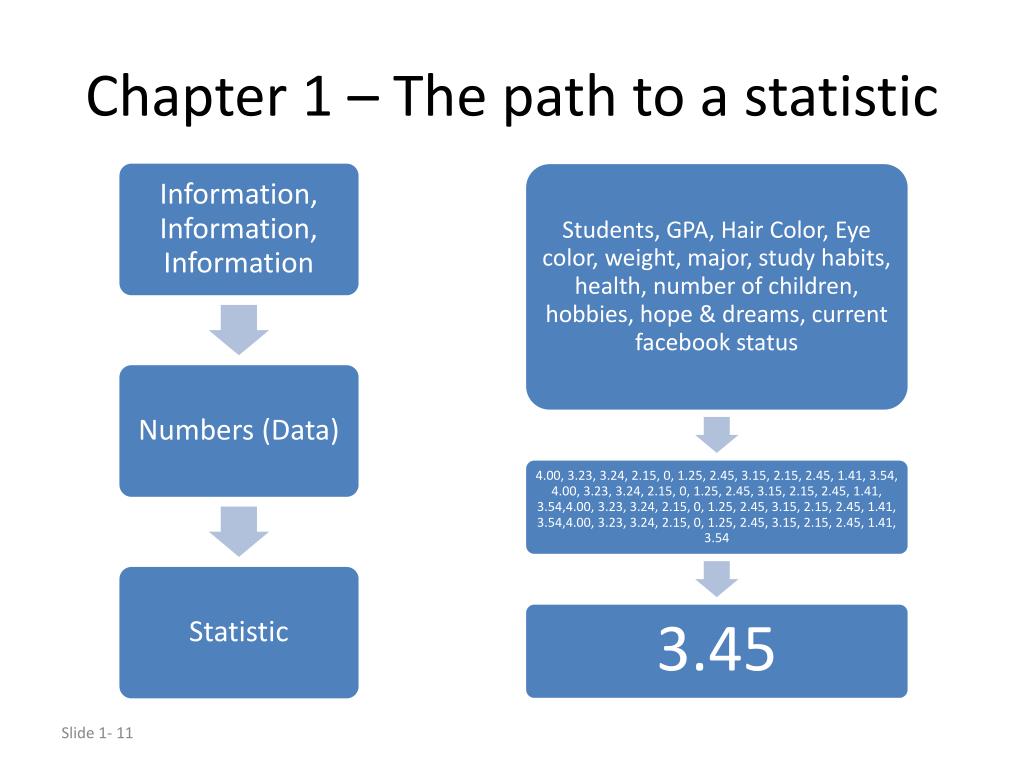 Chapter 1 – The path to a statistic

Information, Information, Information

Numbers (Data)

Statistic

Students, GPA, Hair Color, Eye color, weight, major, study habits, health, number of children, hobbies, hope & dreams, current facebook status

4.00, 3.23, 3.24, 2.15, 0, 1.25, 2.45, 3.15, 2.15, 2.45, 1.41, 3.54, 4.00, 3.23, 3.24, 2.15, 0, 1.25, 2.45, 3.15, 2.15, 2.45, 1.41, 3.54,4.00, 3.23, 3.24, 2.15, 0, 1.25, 2.45, 3.15, 2.15, 2.45, 1.41, 3.54,4.00, 3.23, 3.24, 2.15, 0, 1.25, 2.45, 3.15, 2.15, 2.45, 1.41, 3.54

3.45

Slide 1- 11